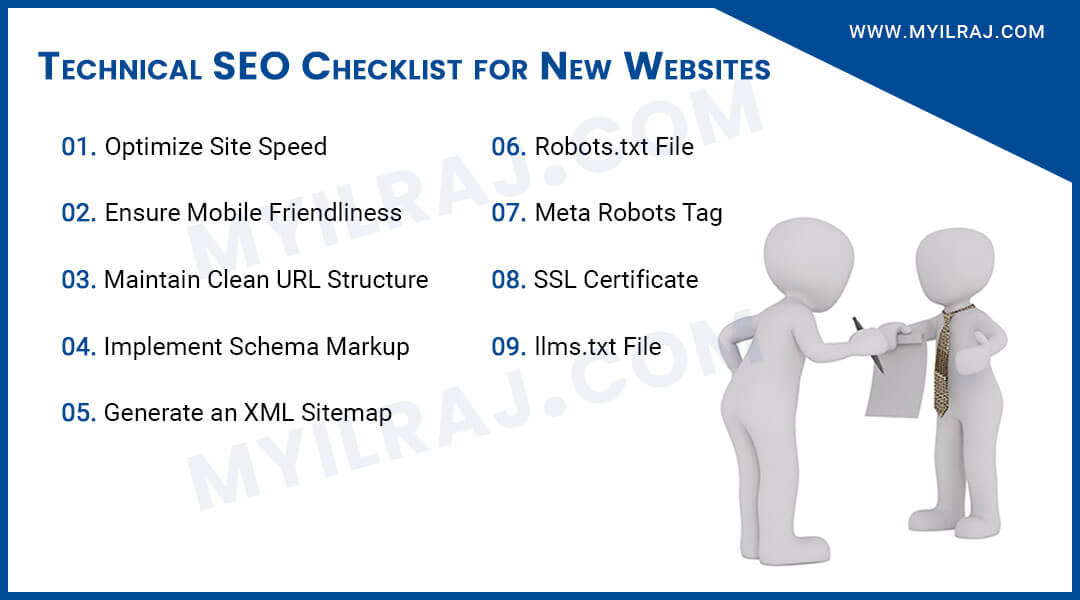 WWW.MYILRAJ.COM

Technical SEO Checklist for New Websites

01. Optimize Site Speed

02. Ensure Mobile Friendliness

03. Maintain Clean URL Structure

04. Implement Schema Markup

05. Generate an XML Sitemap

06. Robots.txt File

07. Meta Robots Tag

08. SSL Certificate

09. llms.txt File

MYILRAJ.COM

MYILRAJ.COM